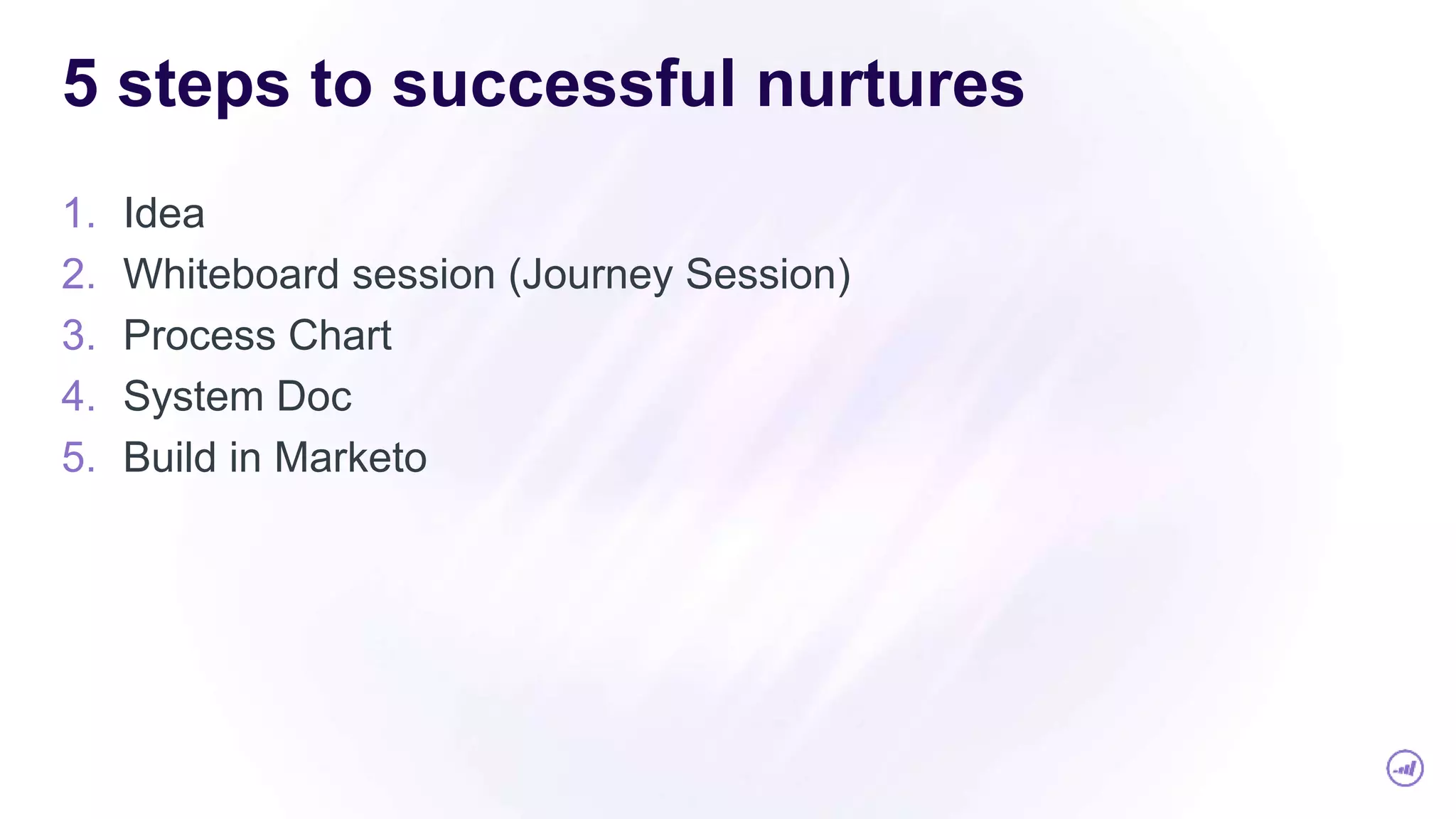 5 steps to successful nurtures

1. Idea
2. Whiteboard session (Journey Session)
3. Process Chart
4. System Doc
5. Build in Marketo